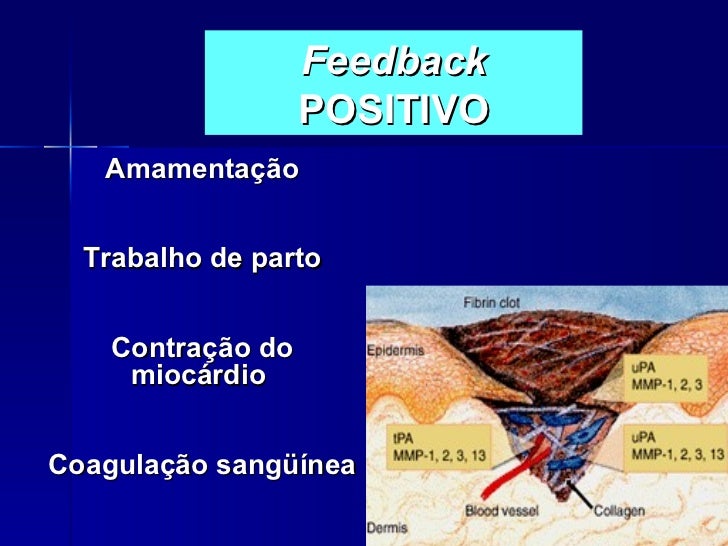 Feedback
POSITIVO

Amamentação

Trabalho de parto

Contração do miocárdio

Coagulação sangüínea

Fibrin clot
Epidermis
uPA
MMP-1, 2, 3
tPA
MMP-1, 2, 3, 13
uPA
MMP-1, 2, 3, 13
Blood vessel
Collagen
Dermis